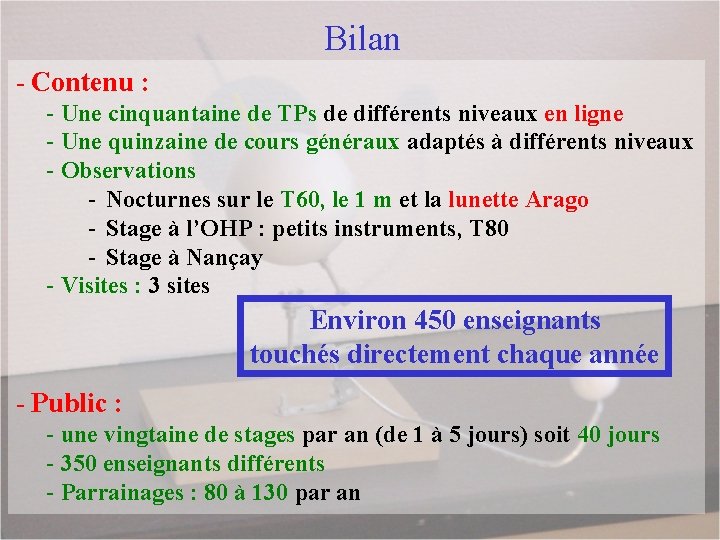 Bilan

- Contenu :

- Une cinquantaine de TPs de différents niveaux en ligne
- Une quinzaine de cours généraux adaptés à différents niveaux
- Observations
- Nocturnes sur le T60, le 1 m et la lunette Arago
- Stage à l'OHP : petits instruments, T80
- Stage à Nançay
- Visites : 3 sites

Environ 450 enseignants touchés directement chaque année

- Public :

- une vingtaine de stages par an (de 1 à 5 jours) soit 40 jours
- 350 enseignants différents
- Parrainages : 80 à 130 par an